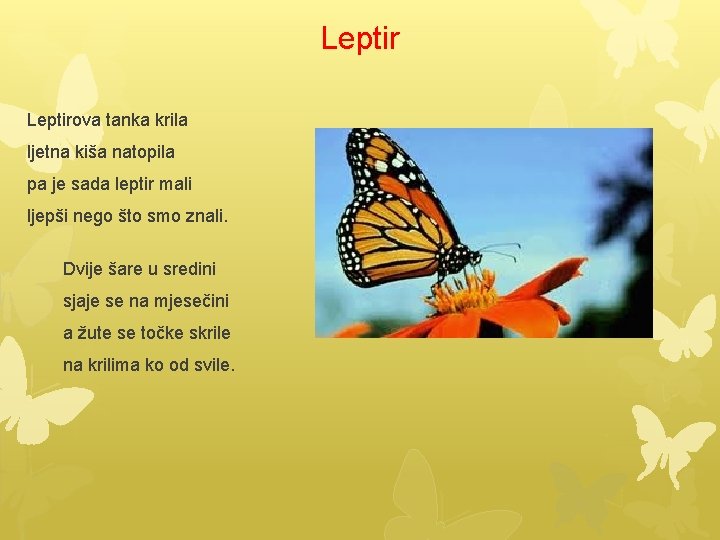 Leptir

Leptirova tanka krila
ljetna kiša natopila
pa je sada leptir mali
ljepši nego što smo znali.

Dvije šare u sredini
sjaje se na mjesečini
a žute se točke skrile
na krilima ko od svile.